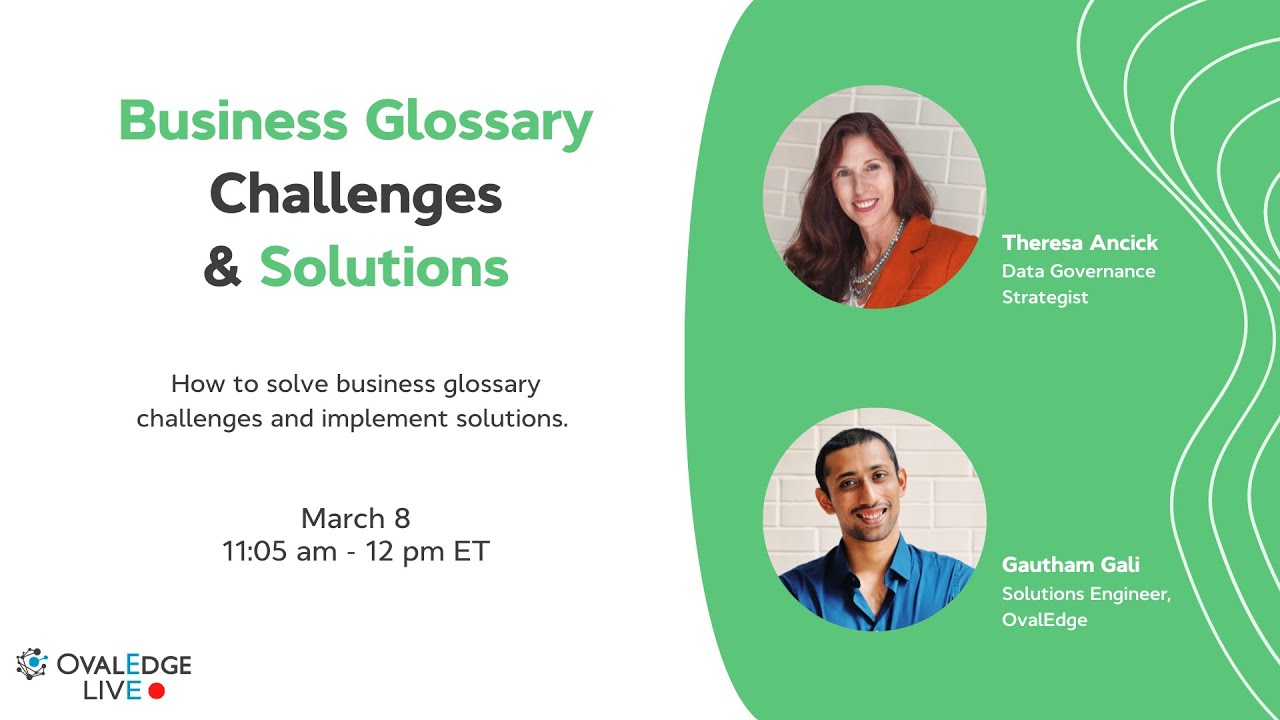 Business Glossary Challenges & Solutions

How to solve business glossary challenges and implement solutions.

March 8
11:05 am - 12 pm ET

OVALEDGE LIVE

Theresa Ancick
Data Governance Strategist

Gautham Gali
Solutions Engineer, OvalEdge